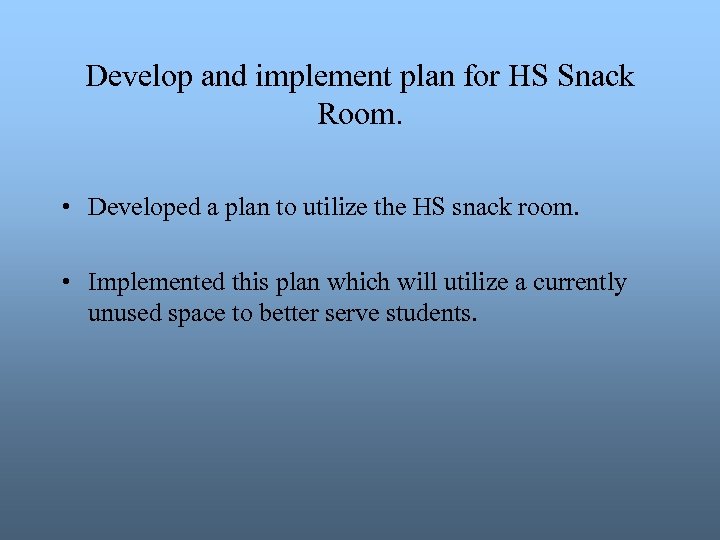 Develop and implement plan for HS Snack Room.

• Developed a plan to utilize the HS snack room.

• Implemented this plan which will utilize a currently unused space to better serve students.